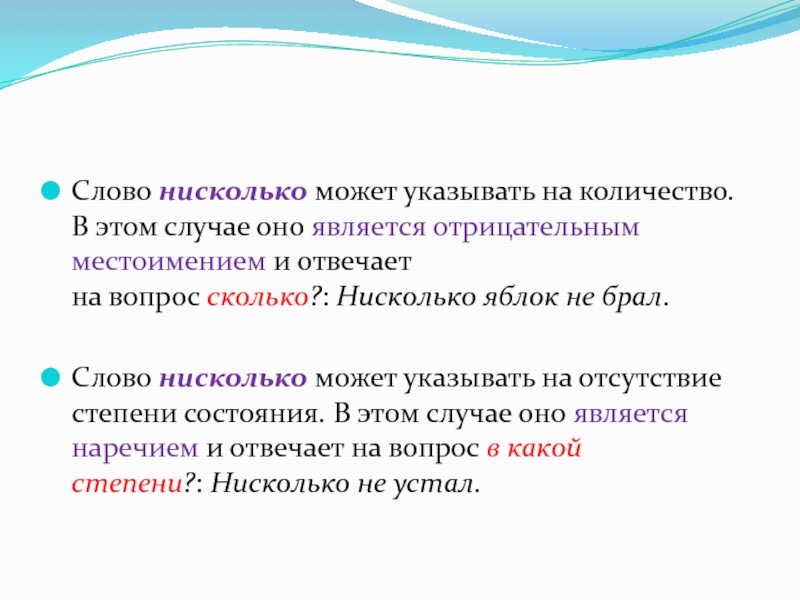 Слово нисколько может указывать на количество. В этом случае оно является отрицательным местоимением и отвечает на вопрос сколько?: Нисколько яблок не брал.

Слово нисколько может указывать на отсутствие степени состояния. В этом случае оно является наречием и отвечает на вопрос в какой степени?: Нисколько не устал.